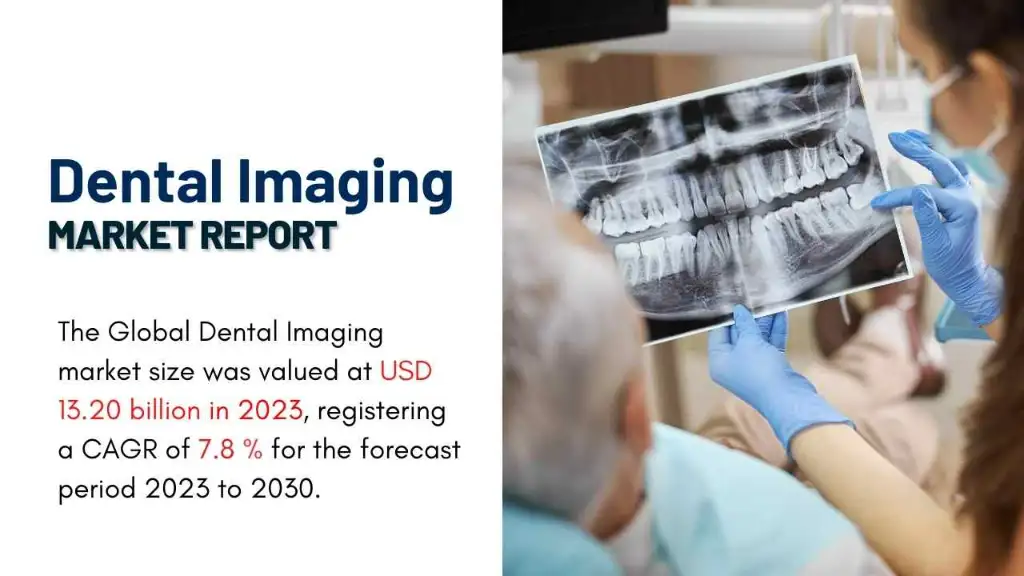 Dental Imaging
MARKET REPORT

The Global Dental Imaging market size was valued at USD 13.20 billion in 2023, registering a CAGR of 7.8 % for the forecast period 2023 to 2030.